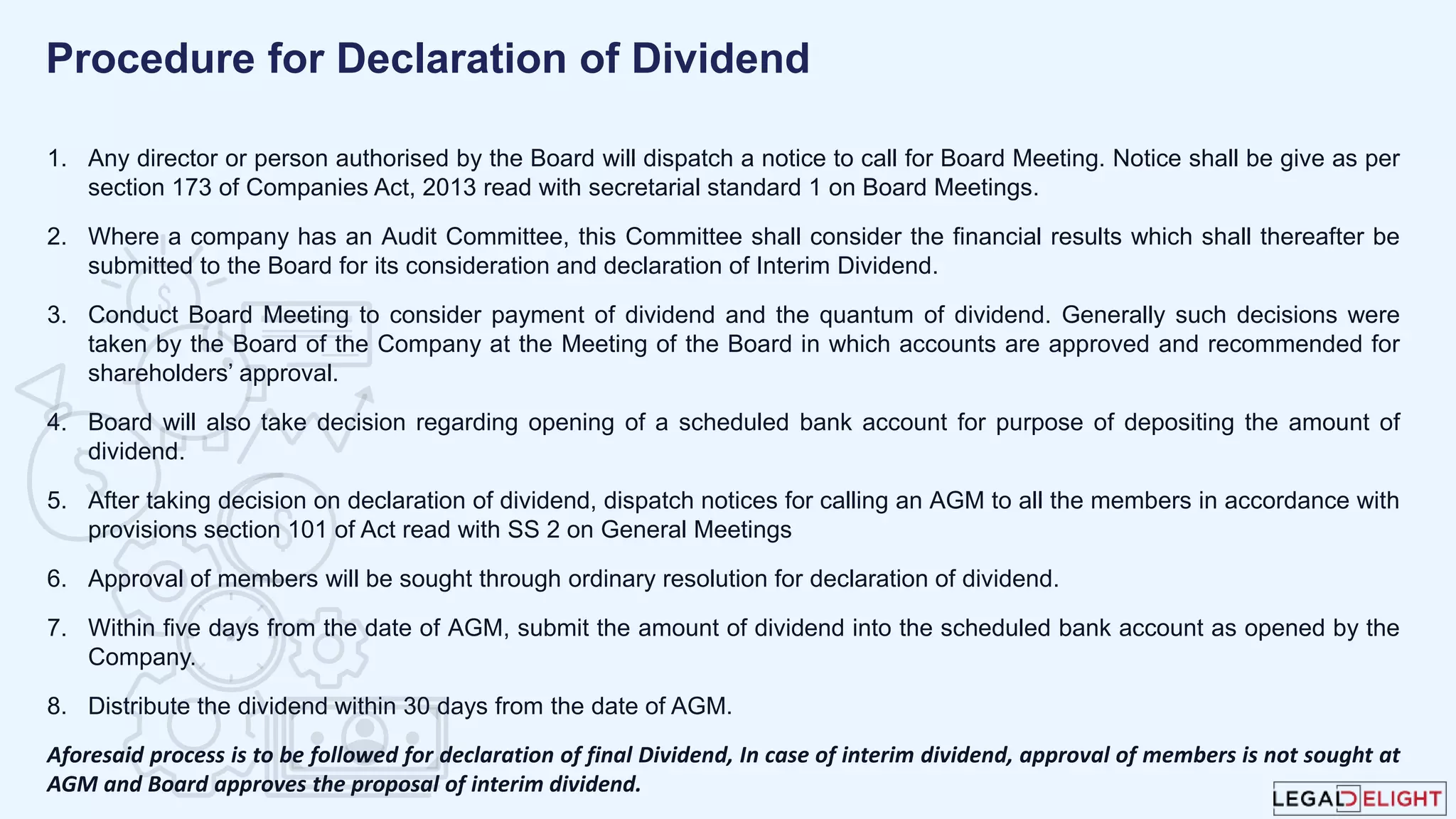 Procedure for Declaration of Dividend

1. Any director or person authorised by the Board will dispatch a notice to call for Board Meeting. Notice shall be give as per section 173 of Companies Act, 2013 read with secretarial standard 1 on Board Meetings.

2. Where a company has an Audit Committee, this Committee shall consider the financial results which shall thereafter be submitted to the Board for its consideration and declaration of Interim Dividend.

3. Conduct Board Meeting to consider payment of dividend and the quantum of dividend. Generally such decisions were taken by the Board of the Company at the Meeting of the Board in which accounts are approved and recommended for shareholders' approval.

4. Board will also take decision regarding opening of a scheduled bank account for purpose of depositing the amount of dividend.

5. After taking decision on declaration of dividend, dispatch notices for calling an AGM to all the members in accordance with provisions section 101 of Act read with SS 2 on General Meetings

6. Approval of members will be sought through ordinary resolution for declaration of dividend.

7. Within five days from the date of AGM, submit the amount of dividend into the scheduled bank account as opened by the Company.

8. Distribute the dividend within 30 days from the date of AGM.

Aforesaid process is to be followed for declaration of final Dividend, In case of interim dividend, approval of members is not sought at AGM and Board approves the proposal of interim dividend.

LEGALDELIGHT